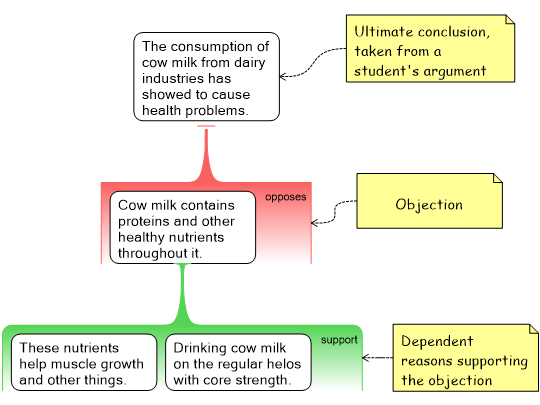 The consumption of cow milk from dairy industries has showed to cause health problems.

Ultimate conclusion, taken from a student's argument

opposes

Cow milk contains proteins and other healthy nutrients throughout it.

Objection

support

These nutrients help muscle growth and other things.

Drinking cow milk on the regular helos with core strength.

Dependent reasons supporting the objection